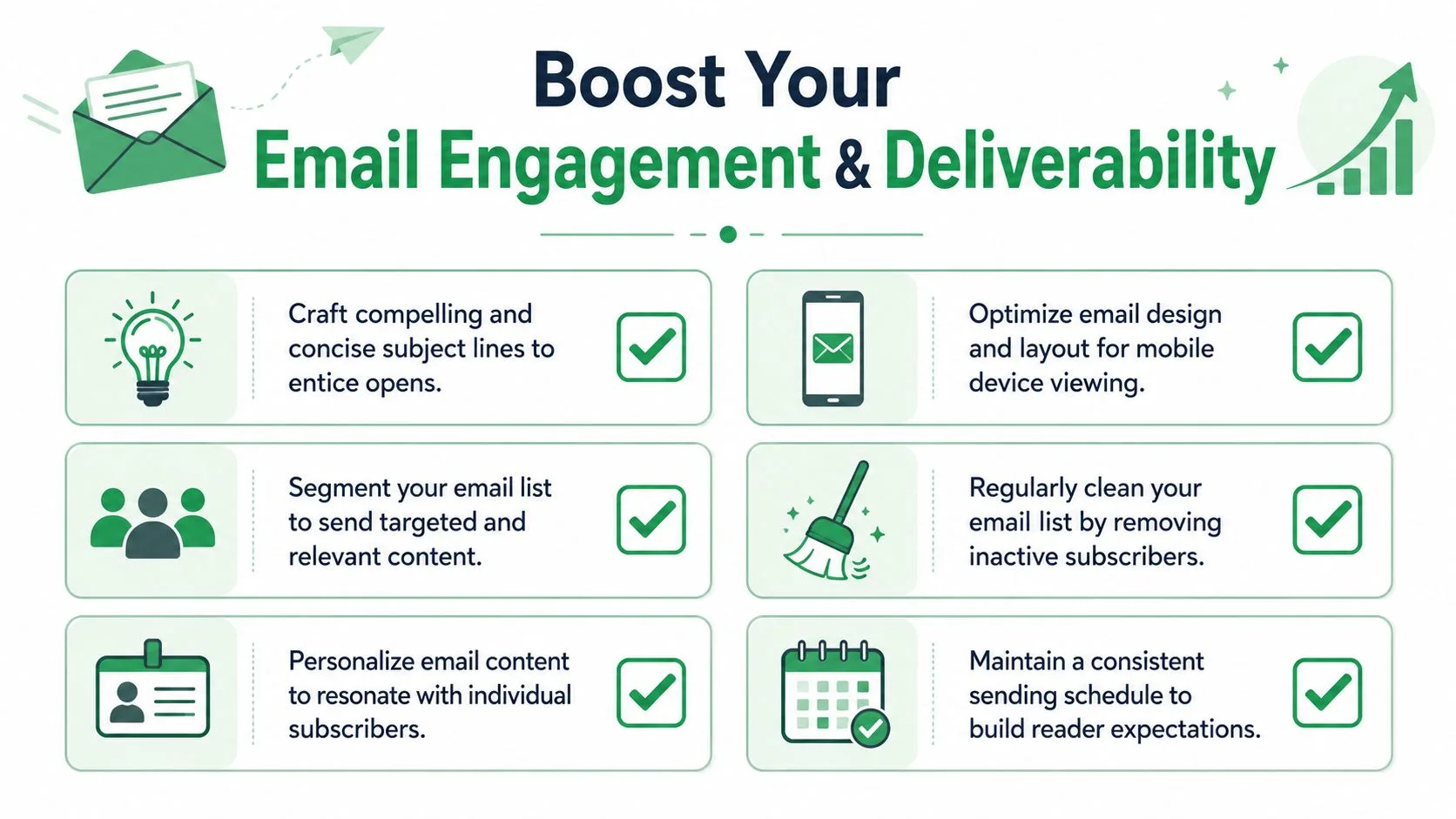 Boost Your
Email Engagement & Deliverability

Craft compelling and concise subject lines to entice opens.

Segment your email list to send targeted and relevant content.

Personalize email content to resonate with individual subscribers.

Optimize email design and layout for mobile device viewing.

Regularly clean your email list by removing inactive subscribers.

Maintain a consistent sending schedule to build reader expectations.